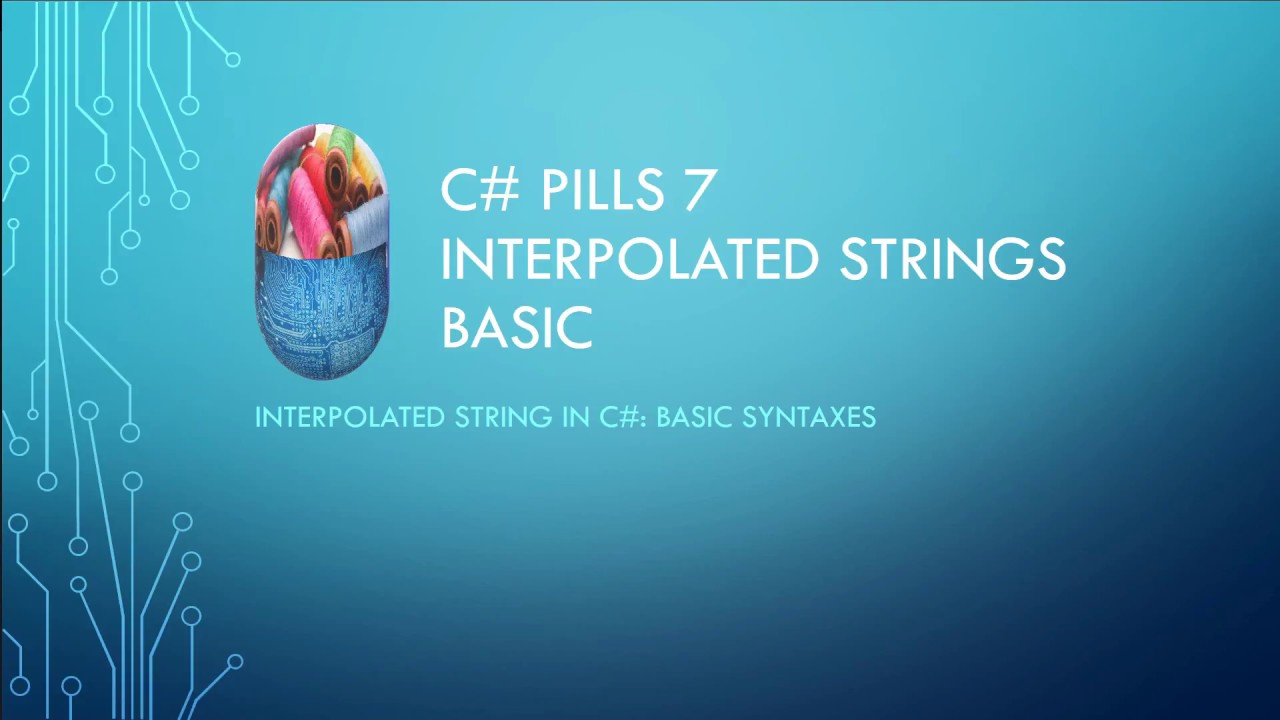 C# PILLS 7
INTERPOLATED STRINGS
BASIC

INTERPOLATED STRING IN C#: BASIC SYNTAXES